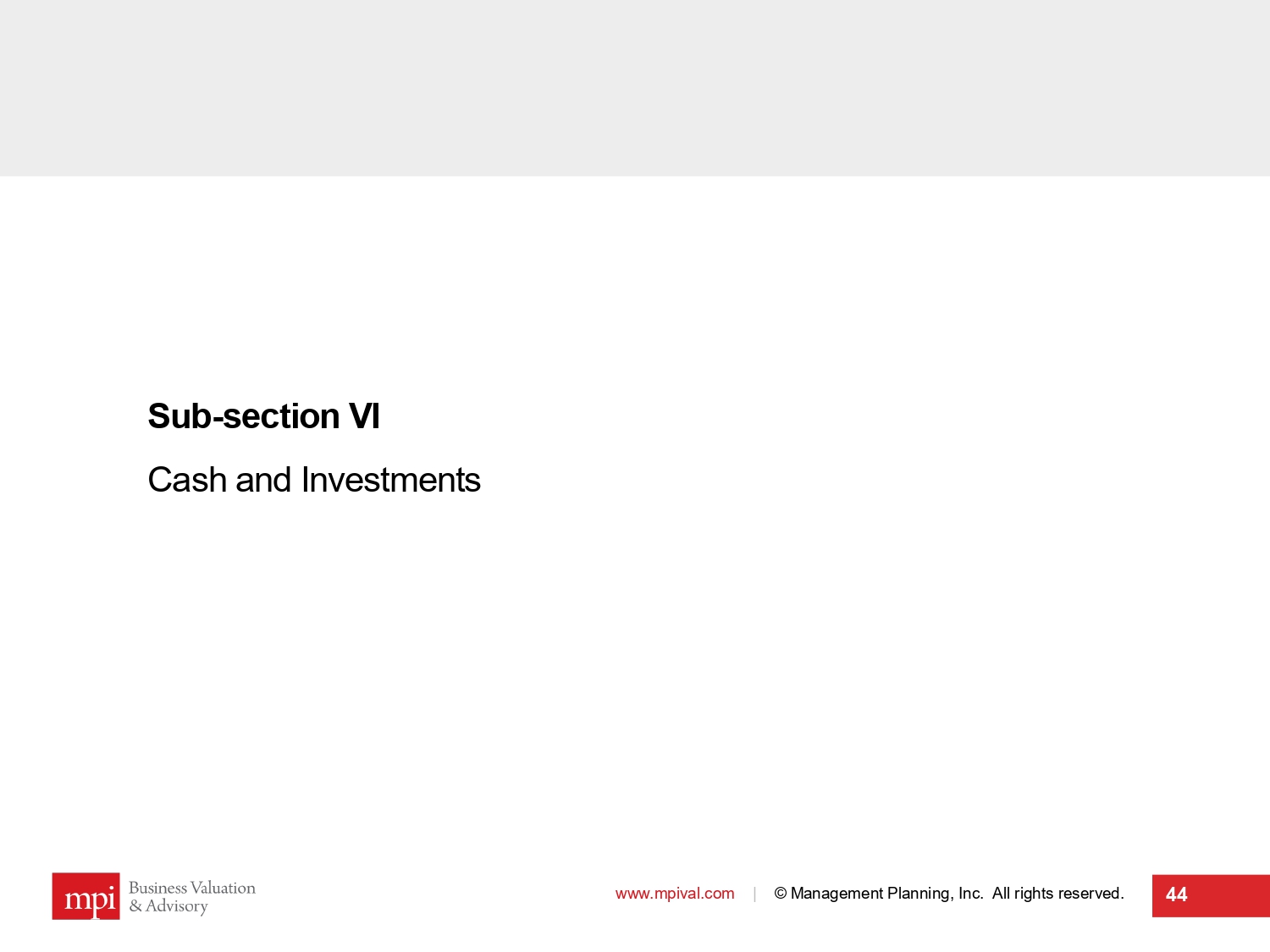 Sub-section VI

Cash and Investments

mpi Business Valuation & Advisory

www.mpival.com | © Management Planning, Inc. All rights reserved.

44